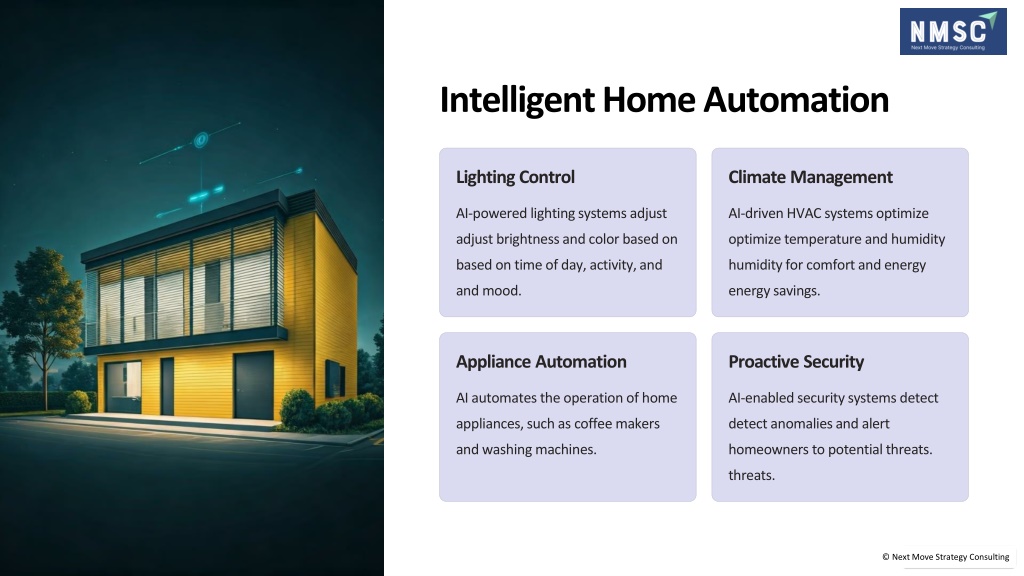 NMSC
Next Move Strategy Consulting

Intelligent Home Automation

Lighting Control

AI-powered lighting systems adjust adjust brightness and color based on based on time of day, activity, and and mood.

Climate Management

AI-driven HVAC systems optimize optimize temperature and humidity humidity for comfort and energy energy savings.

Appliance Automation

AI automates the operation of home appliances, such as coffee makers and washing machines.

Proactive Security

AI-enabled security systems detect detect anomalies and alert homeowners to potential threats. threats.

© Next Move Strategy Consulting